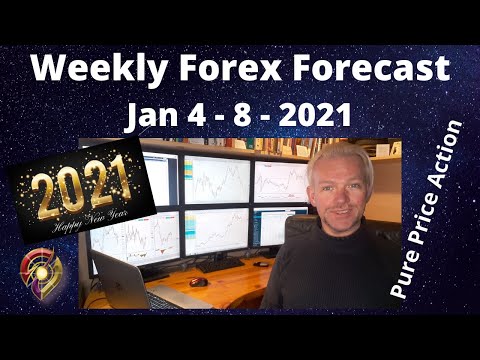 Weekly Forex Forecast
Jan 4 - 8 - 2021

2021
Happy New Year

Pure Price Action